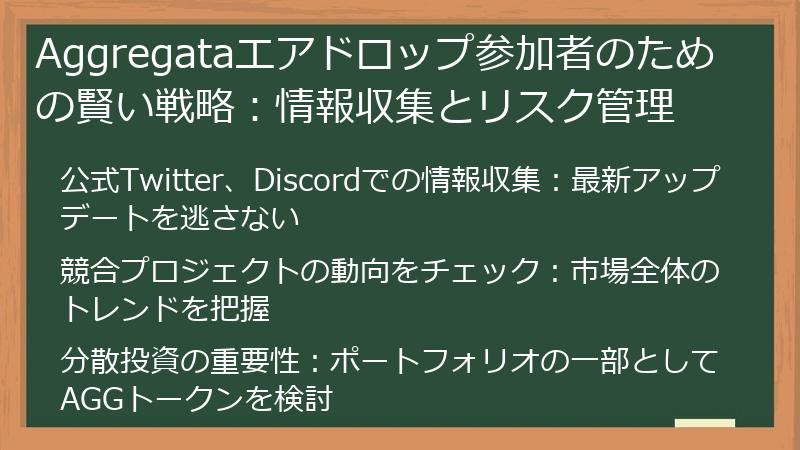 Aggregataエアドロップ参加者のための賢い戦略：情報収集とリスク管理

公式Twitter、Discordでの情報収集：最新アップデートを逃さない

競合プロジェクトの動向をチェック：市場全体のトレンドを把握

分散投資の重要性：ポートフォリオの一部としてAGGトークンを検討